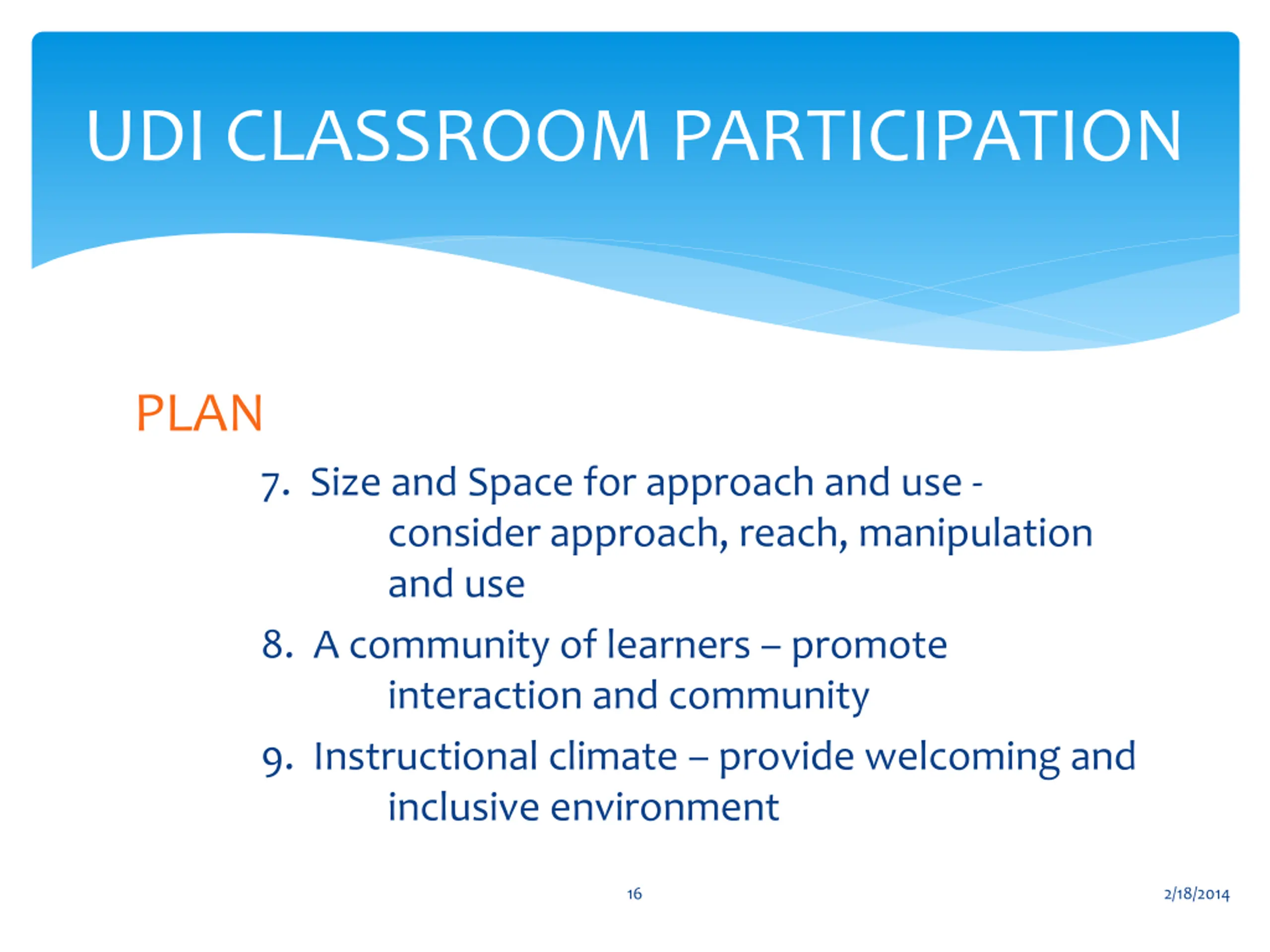 UDI CLASSROOM PARTICIPATION

PLAN

7. Size and Space for approach and use - consider approach, reach, manipulation and use

8. A community of learners – promote interaction and community

9. Instructional climate – provide welcoming and inclusive environment

16

2/18/2014